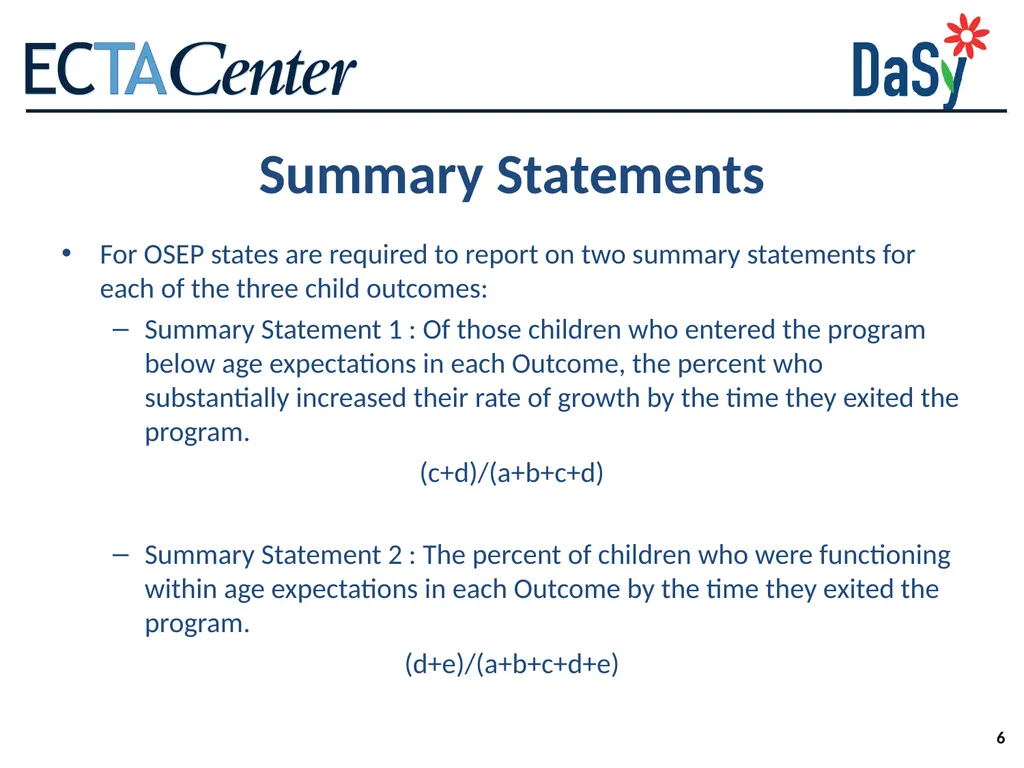 ECTACenter

DaSy

Summary Statements

• For OSEP states are required to report on two summary statements for each of the three child outcomes:

– Summary Statement 1 : Of those children who entered the program below age expectations in each Outcome, the percent who substantially increased their rate of growth by the time they exited the program.

$(c+d)/(a+b+c+d)$

– Summary Statement 2 : The percent of children who were functioning within age expectations in each Outcome by the time they exited the program.

$(d+e)/(a+b+c+d+e)$

6